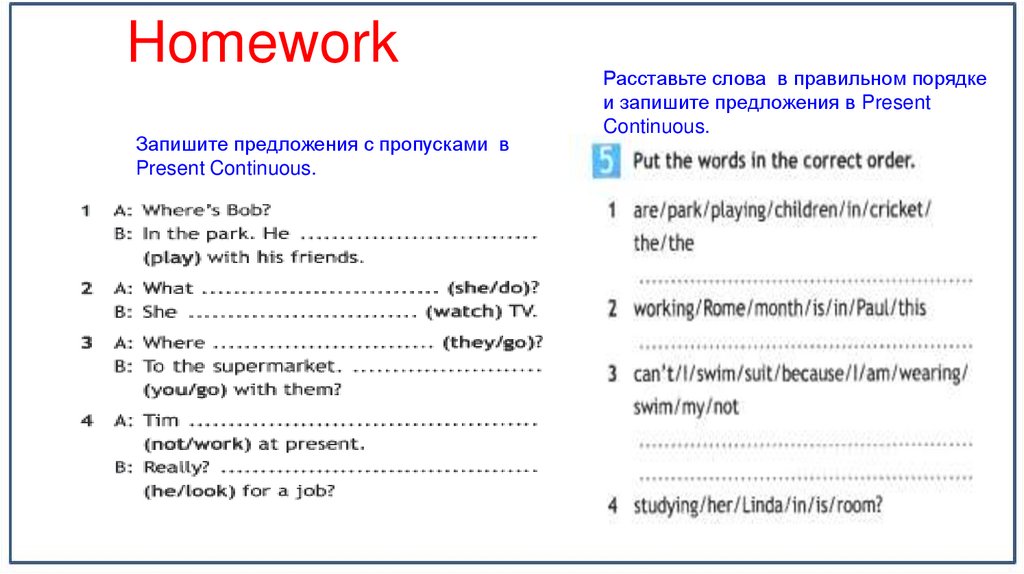 Homework

Запишите предложения с пропусками в Present Continuous.

1 A: Where's Bob?
B: In the park. He .............................. (play) with his friends.

2 A: What .............................. (she/do)?
B: She .............................. (watch) TV.

3 A: Where .............................. (they/go)?
B: To the supermarket. .............................. (you/go) with them?

4 A: Tim .............................. (not/work) at present.
B: Really? .............................. (he/look) for a job?

Расставьте слова в правильном порядке и запишите предложения в Present Continuous.

5 Put the words in the correct order.

1 are/park/playing/children/in/cricket/the/the
..............................

2 working/Rome/month/is/in/Paul/this
..............................

3 can't/I/swim/suit/because/I/am/wearing/swim/my/not
..............................
..............................

4 studying/her/Linda/in/is/room?